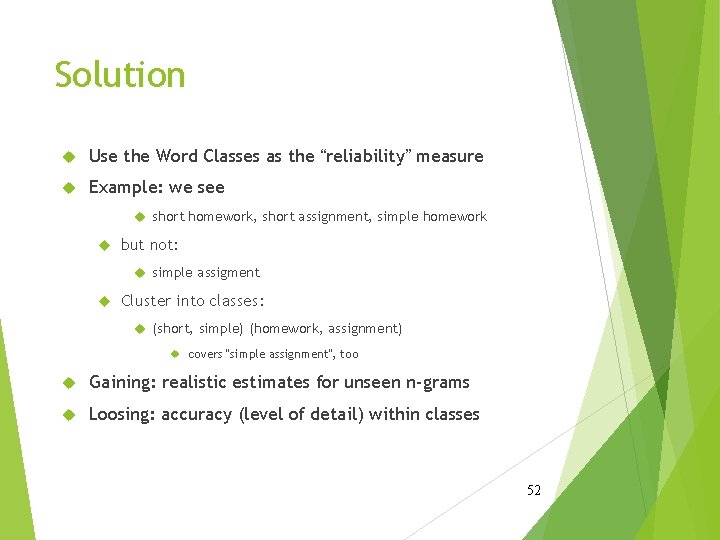 Solution

Use the Word Classes as the “reliability” measure

Example: we see

short homework, short assignment, simple homework

but not:

simple assigment

Cluster into classes:

(short, simple) (homework, assignment)

covers "simple assignment", too

Gaining: realistic estimates for unseen n-grams

Loosing: accuracy (level of detail) within classes

52